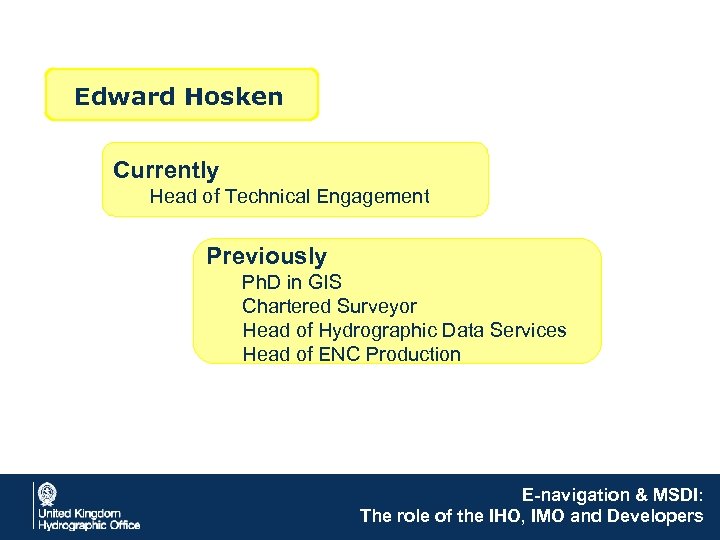 Edward Hosken

Currently
Head of Technical Engagement

Previously
PhD in GIS
Chartered Surveyor
Head of Hydrographic Data Services
Head of ENC Production

United Kingdom
Hydrographic Office

E-navigation & MSDI:
The role of the IHO, IMO and Developers